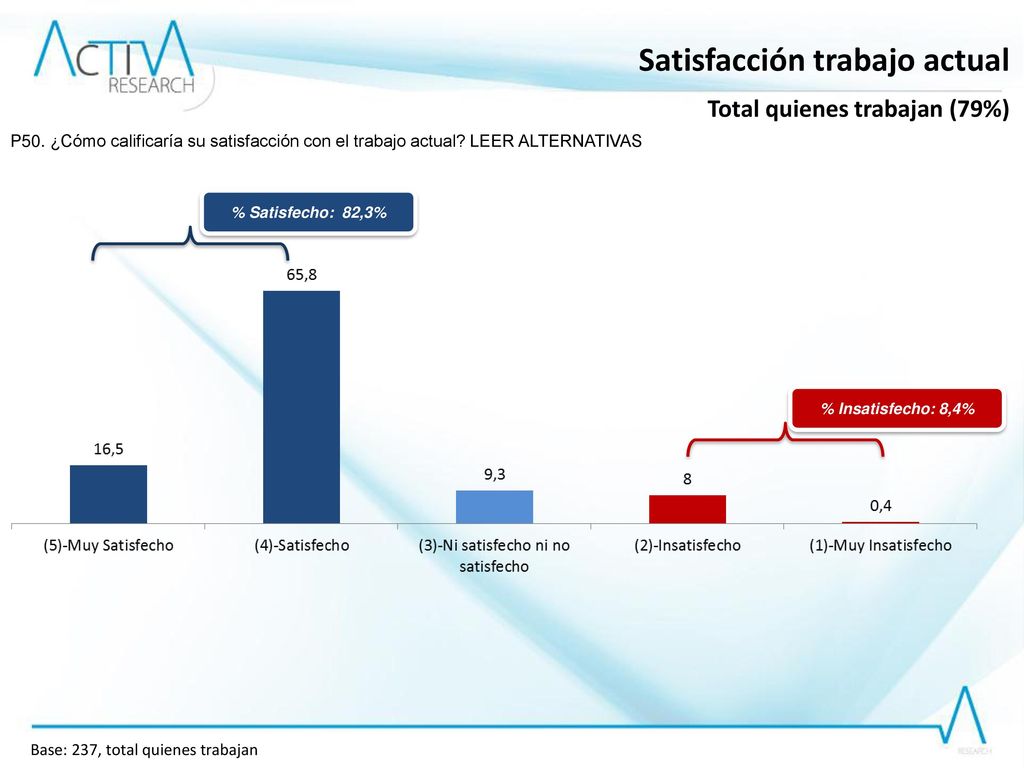 ACTIVA RESEARCH

Satisfacción trabajo actual

Total quienes trabajan (79%)

P50. ¿Cómo calificaría su satisfacción con el trabajo actual? LEER ALTERNATIVAS

% Satisfecho: 82,3%

% Insatisfecho: 8,4%

16,5
65,8
9,3
8
0,4

(5)-Muy Satisfecho
(4)-Satisfecho
(3)-Ni satisfecho ni no satisfecho
(2)-Insatisfecho
(1)-Muy Insatisfecho

Base: 237, total quienes trabajan

RESEARCH